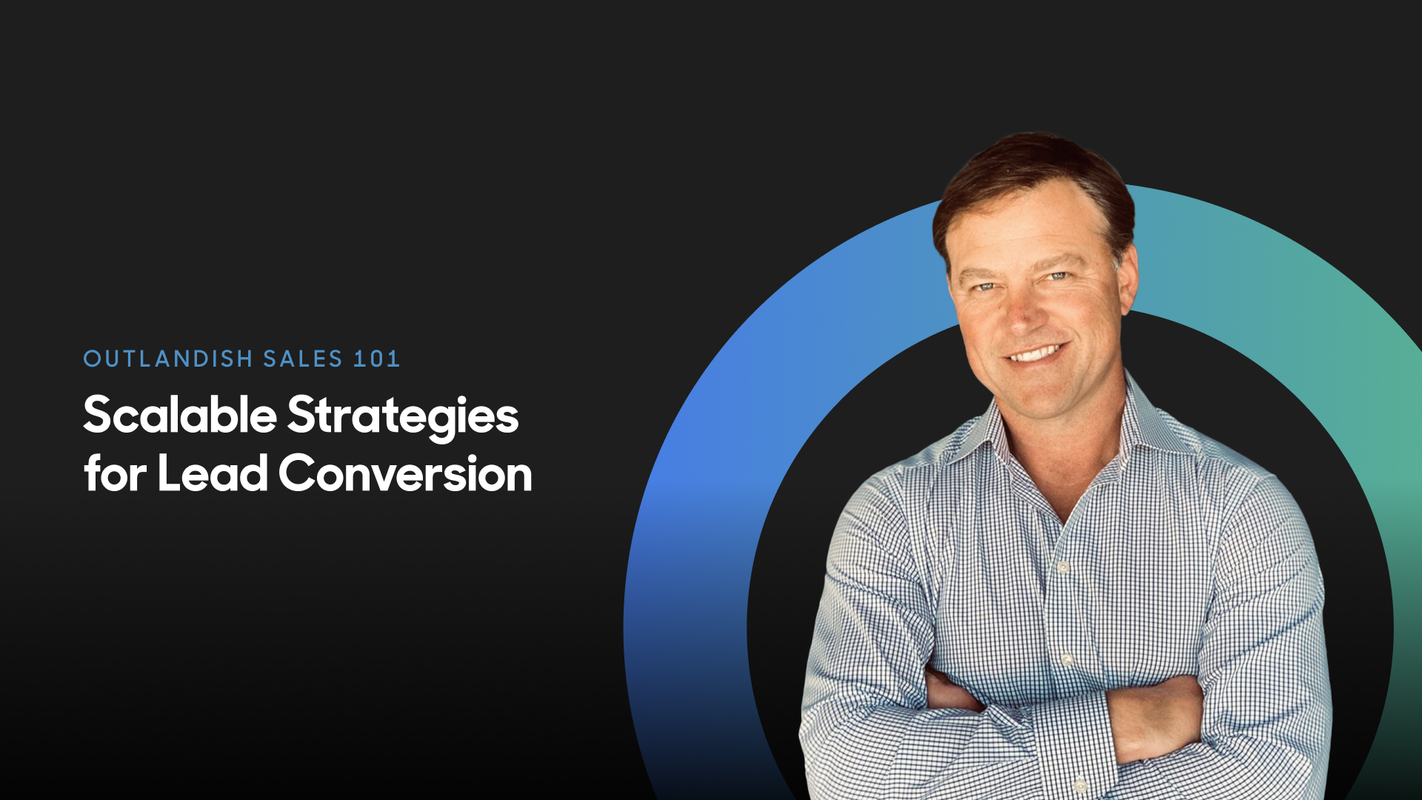 OUTLANDISH SALES 101

Scalable Strategies for Lead Conversion